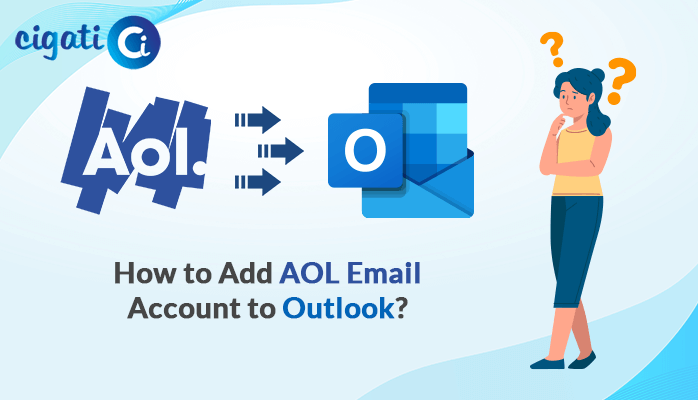 cigati Ci

Aol.

O

?
?

How to Add AOL Email Account to Outlook?